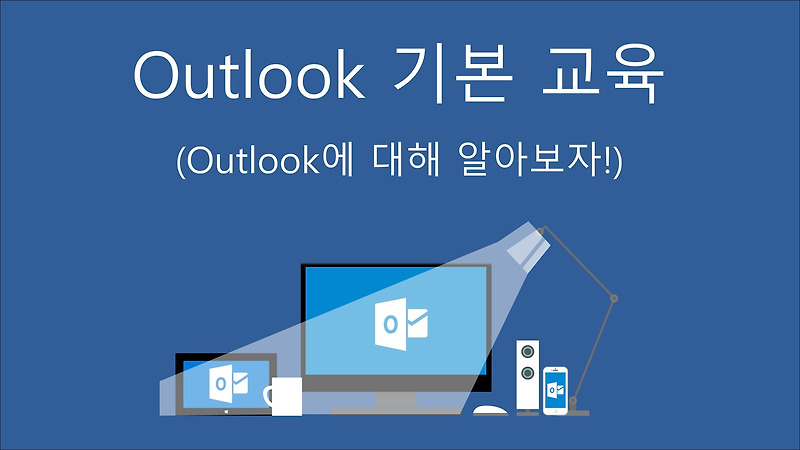 Outlook 기본 교육

(Outlook에 대해 알아보자!)